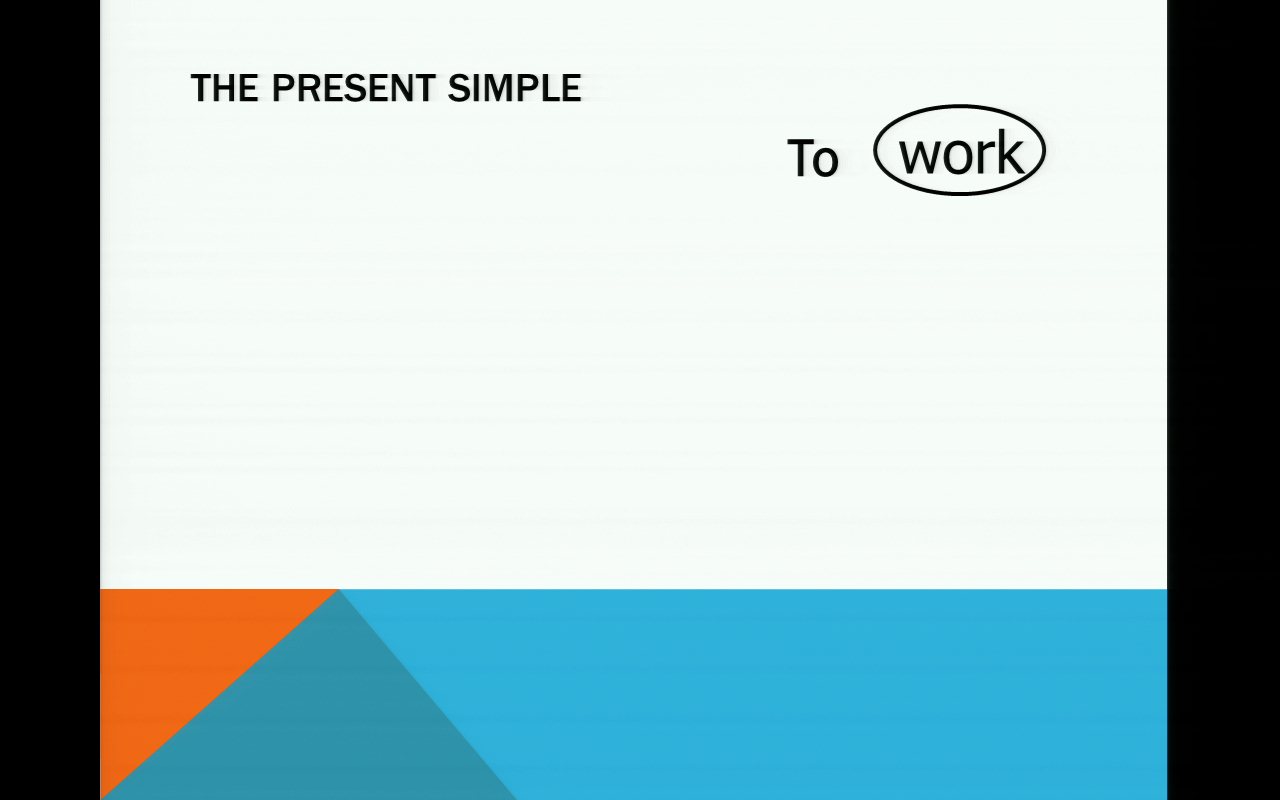 THE PRESENT SIMPLE

To work